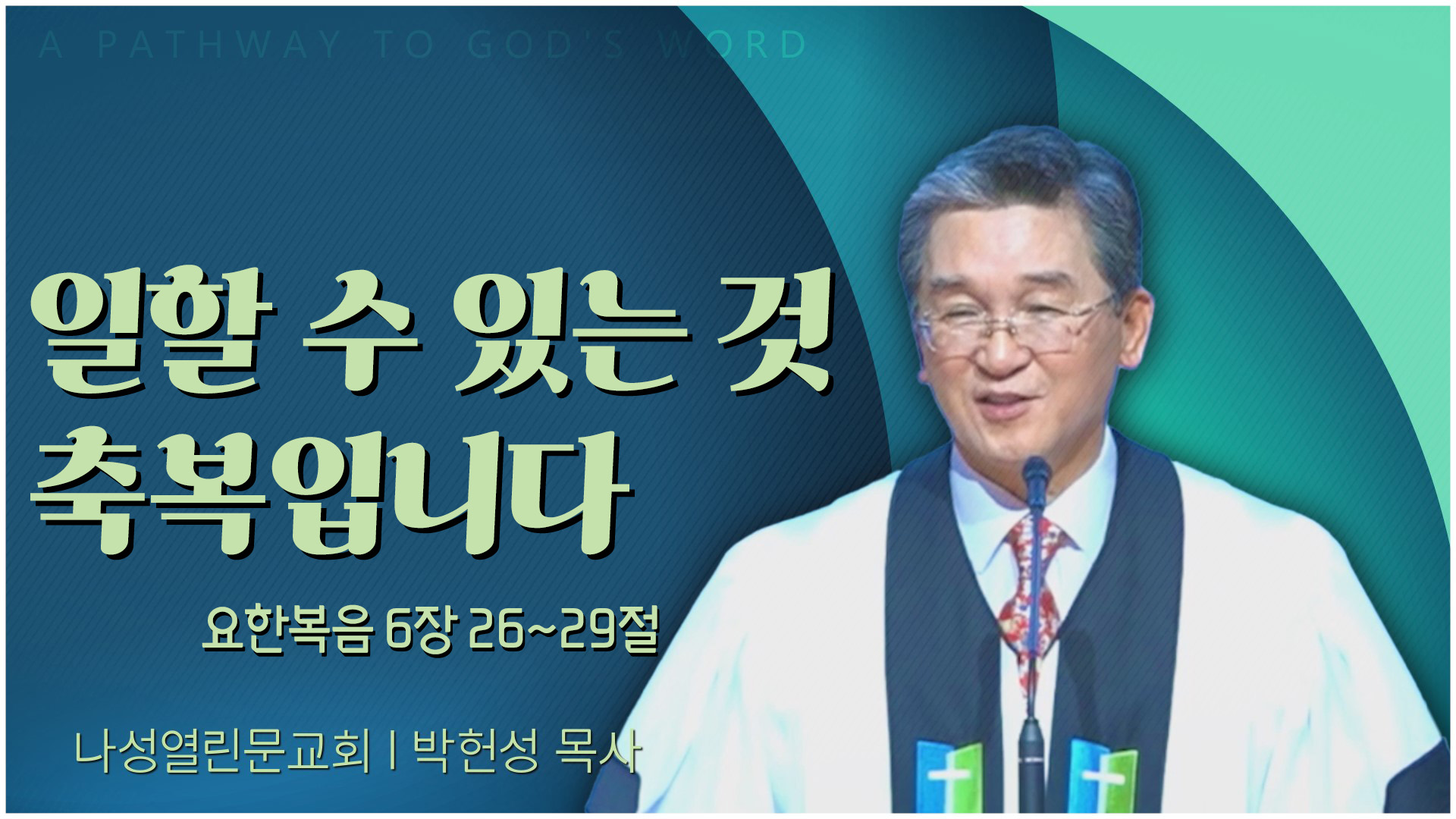 A PATHWAY TO GOD'S WORD

일할 수 있는 것
축복입니다

요한복음 6장 26~29절

나성열린문교회 | 박헌성 목사